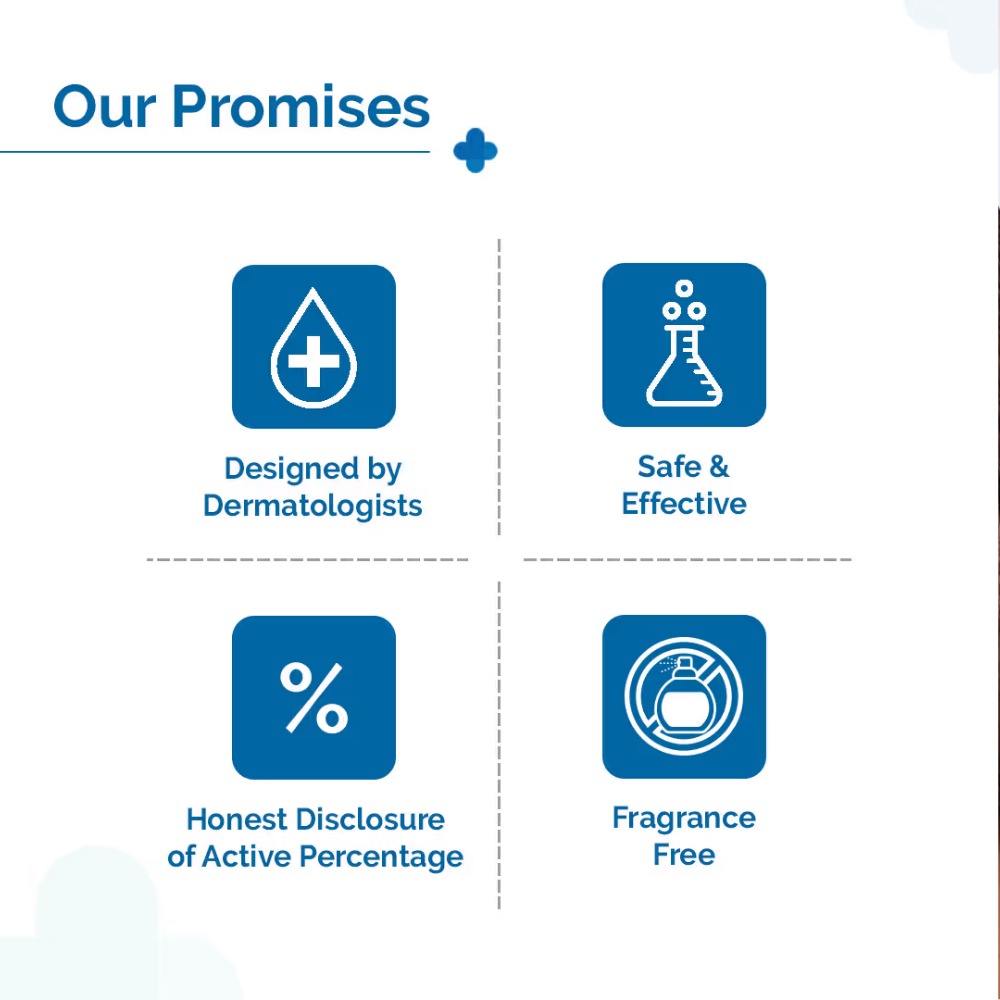 Our Promises

Designed by Dermatologists

Safe & Effective

%

Honest Disclosure of Active Percentage

Fragrance Free